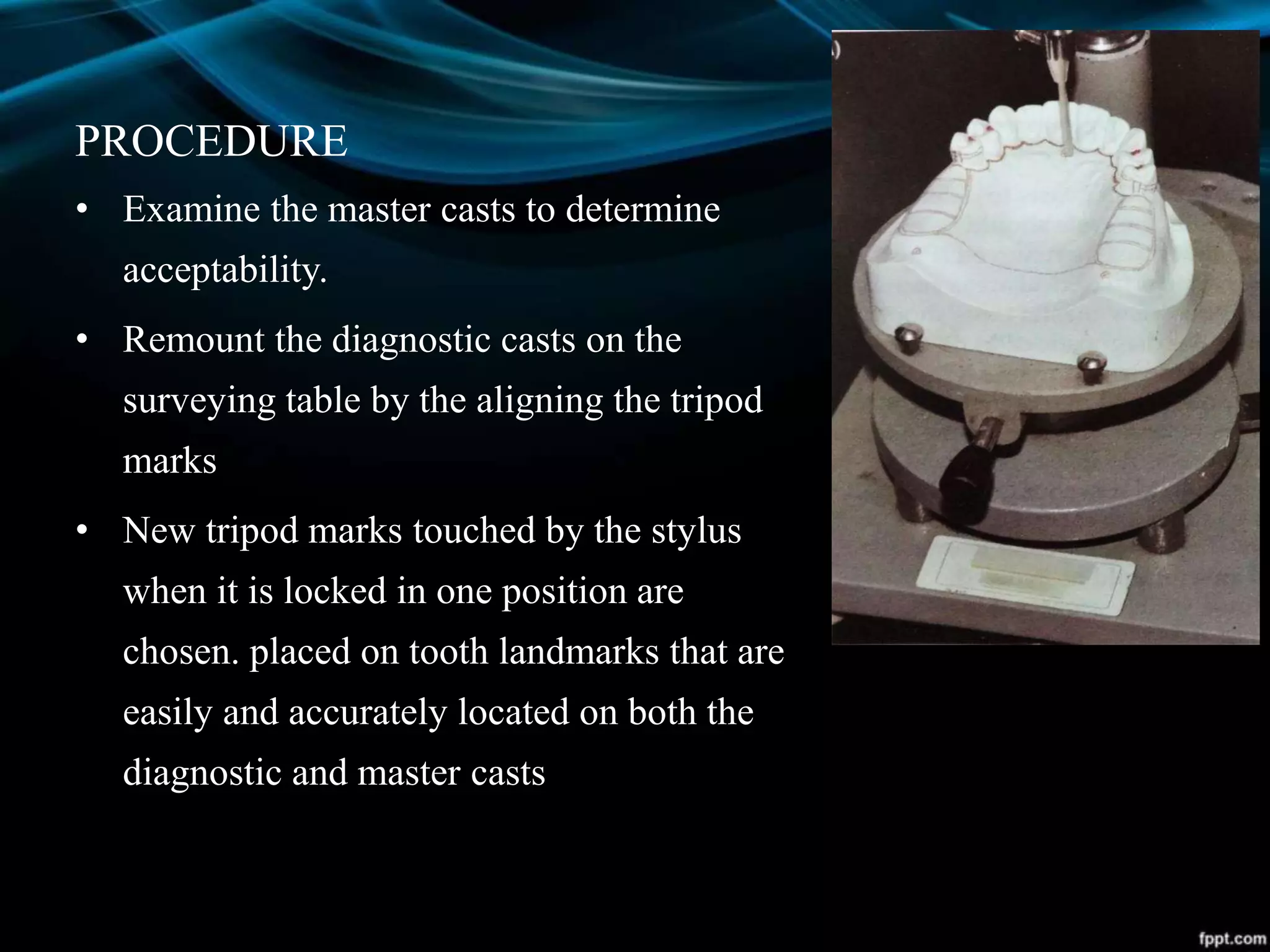 PROCEDURE

• Examine the master casts to determine acceptability.

• Remount the diagnostic casts on the surveying table by the aligning the tripod marks

• New tripod marks touched by the stylus when it is locked in one position are chosen. placed on tooth landmarks that are easily and accurately located on both the diagnostic and master casts

fppt.com